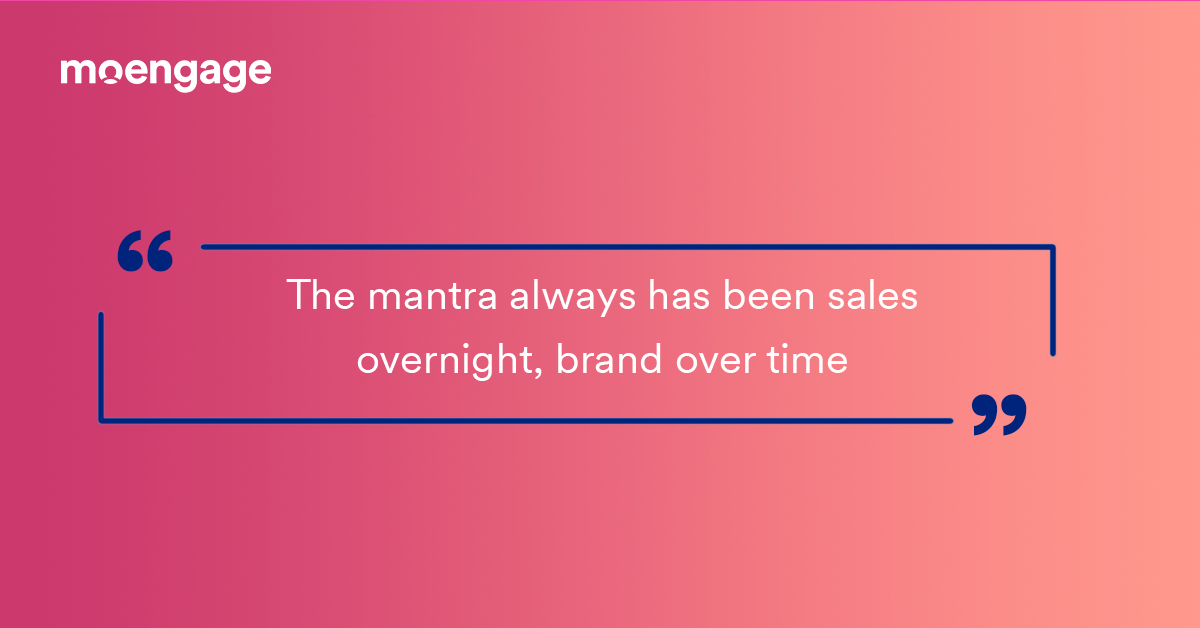 moengage

“ The mantra always has been sales overnight, brand over time ”